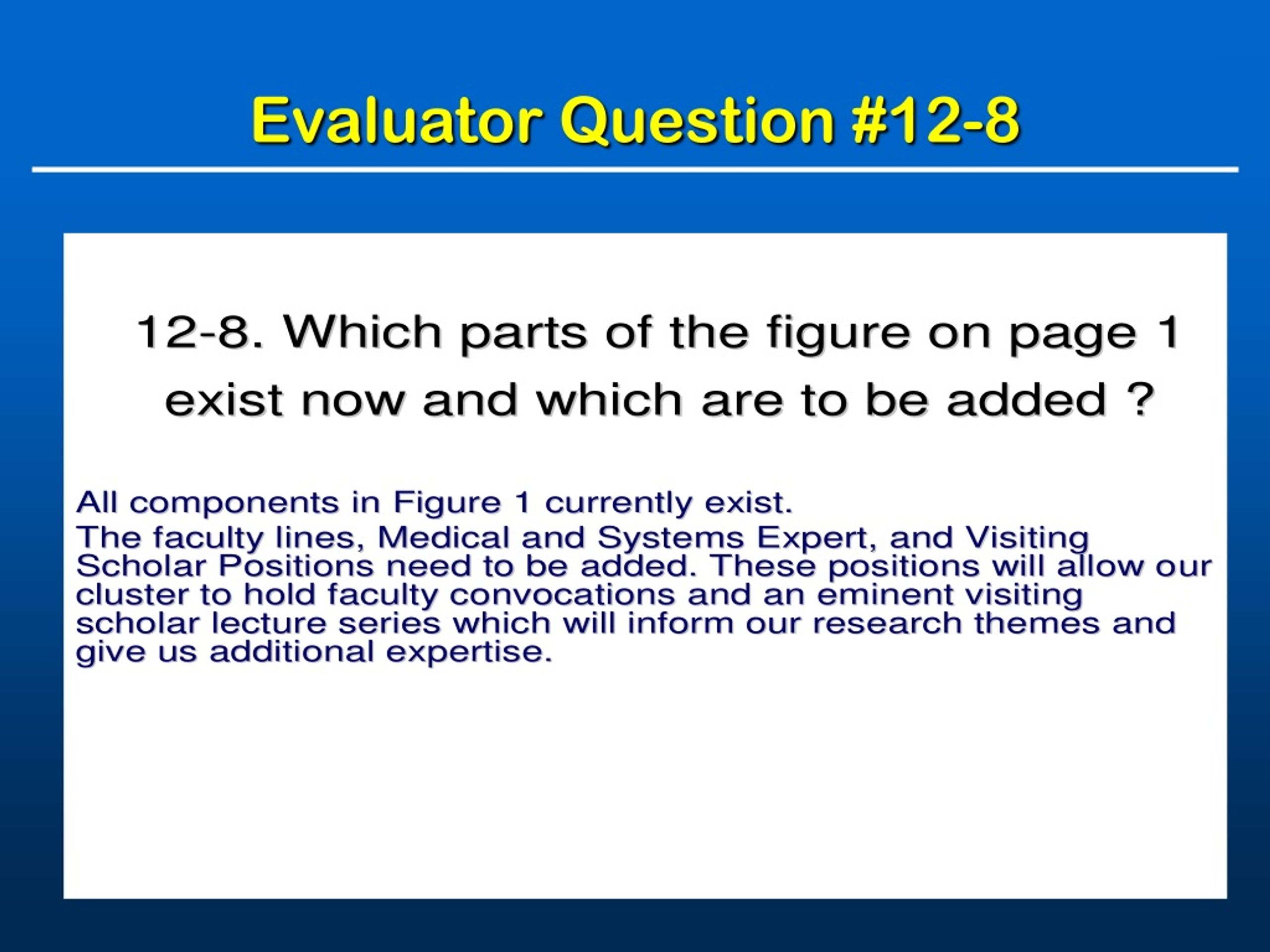 Evaluator Question #12-8

12-8. Which parts of the figure on page 1 exist now and which are to be added ?

All components in Figure 1 currently exist.
The faculty lines, Medical and Systems Expert, and Visiting Scholar Positions need to be added. These positions will allow our cluster to hold faculty convocations and an eminent visiting scholar lecture series which will inform our research themes and give us additional expertise.